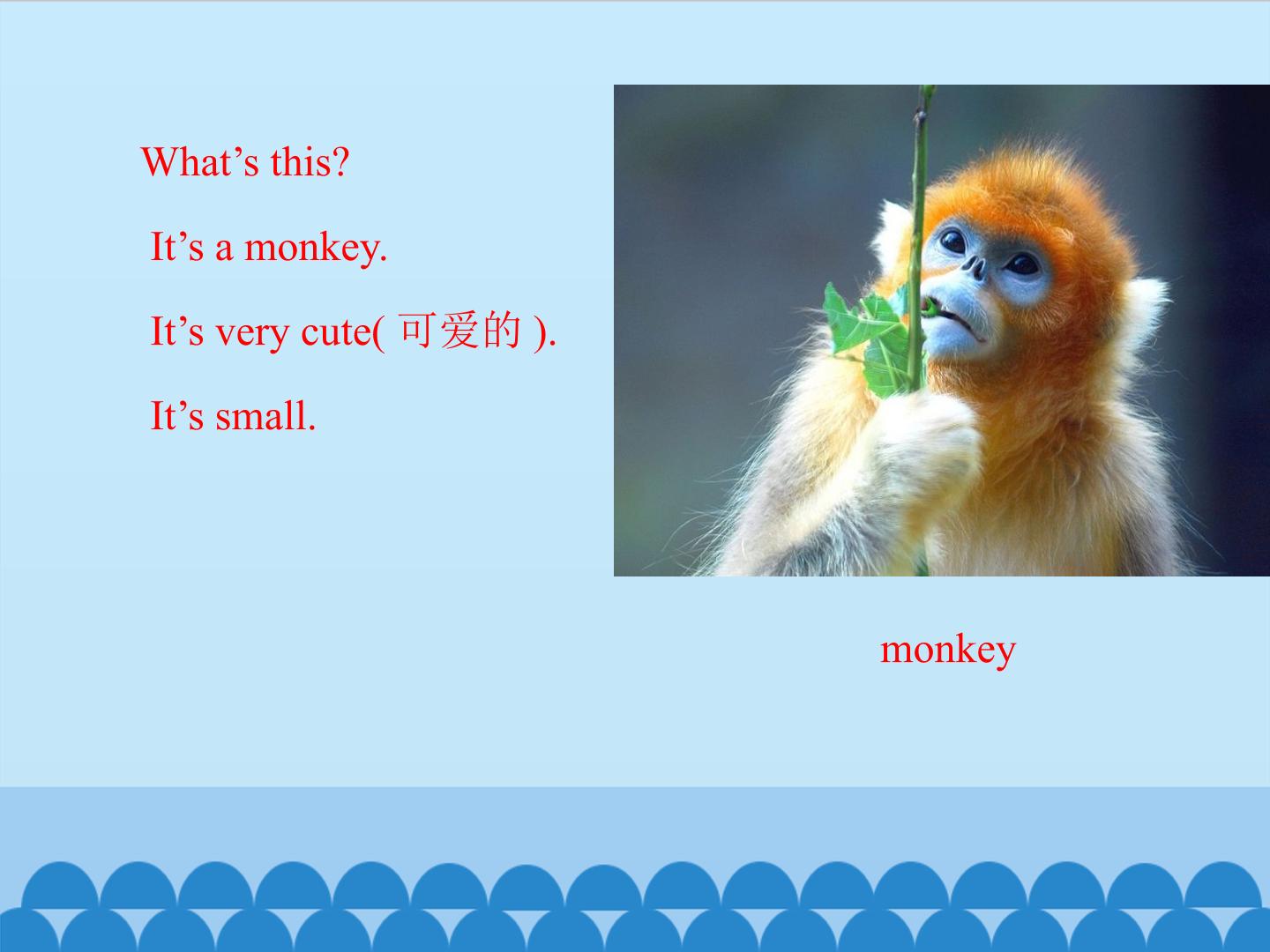 What's this?

It's a monkey.

It's very cute(可爱的).

It's small.

monkey